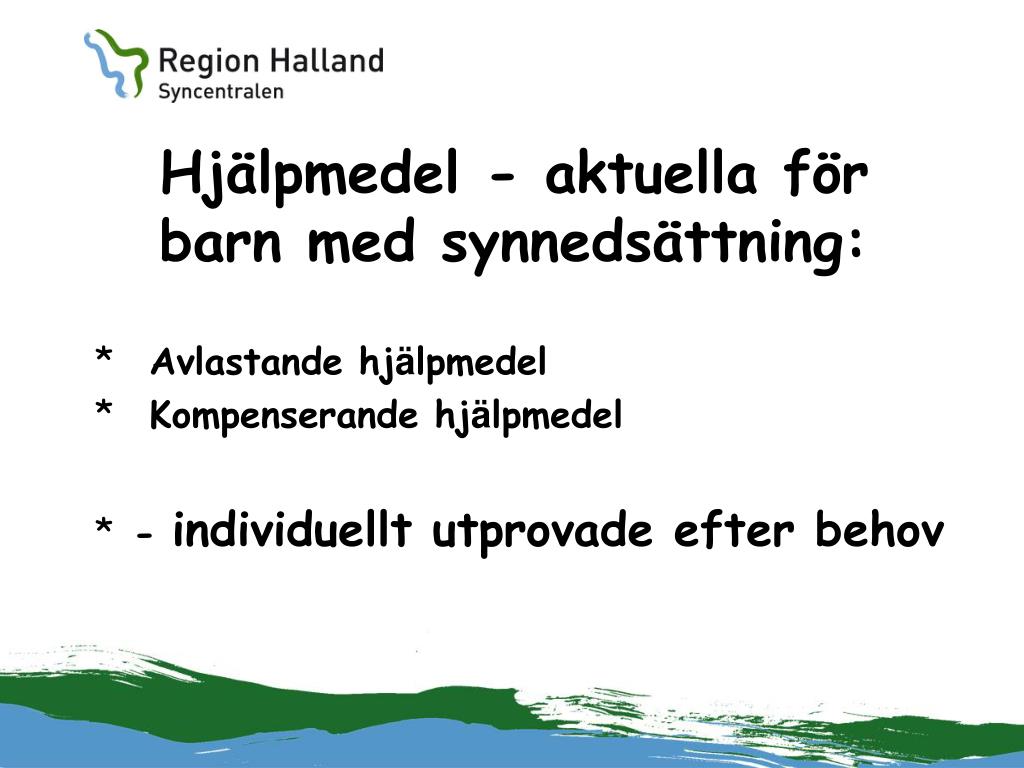 Region Halland
Syncentralen

Hjälpmedel - aktuella för barn med synnedsättning:

* Avlastande hjälpmedel
* Kompenserande hjälpmedel

* - individuellt utprovade efter behov